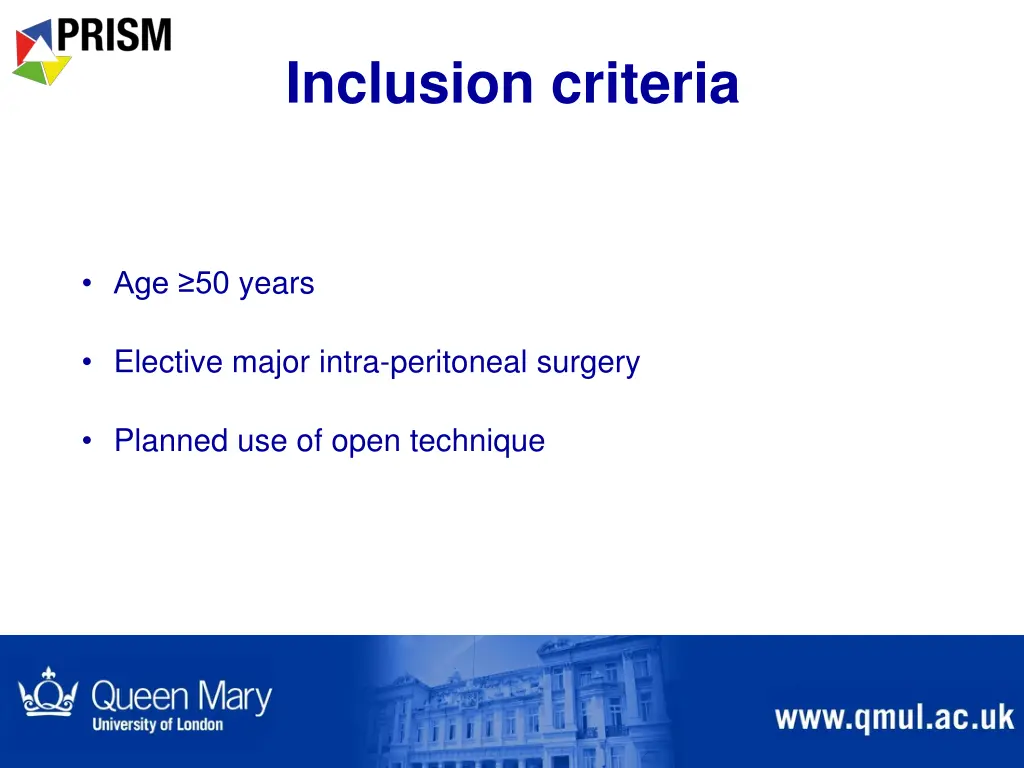 PRISM

Inclusion criteria

• Age ≥50 years

• Elective major intra-peritoneal surgery

• Planned use of open technique

Queen Mary
University of London

www.qmul.ac.uk